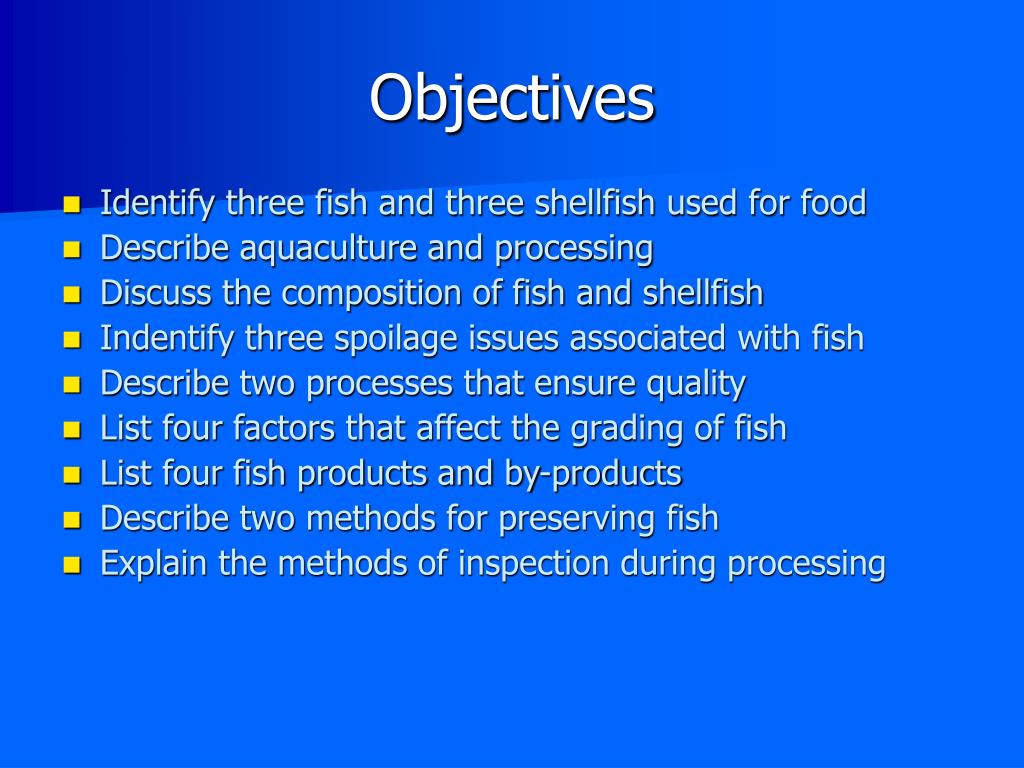 Objectives

- Identify three fish and three shellfish used for food
- Describe aquaculture and processing
- Discuss the composition of fish and shellfish
- Indentify three spoilage issues associated with fish
- Describe two processes that ensure quality
- List four factors that affect the grading of fish
- List four fish products and by-products
- Describe two methods for preserving fish
- Explain the methods of inspection during processing